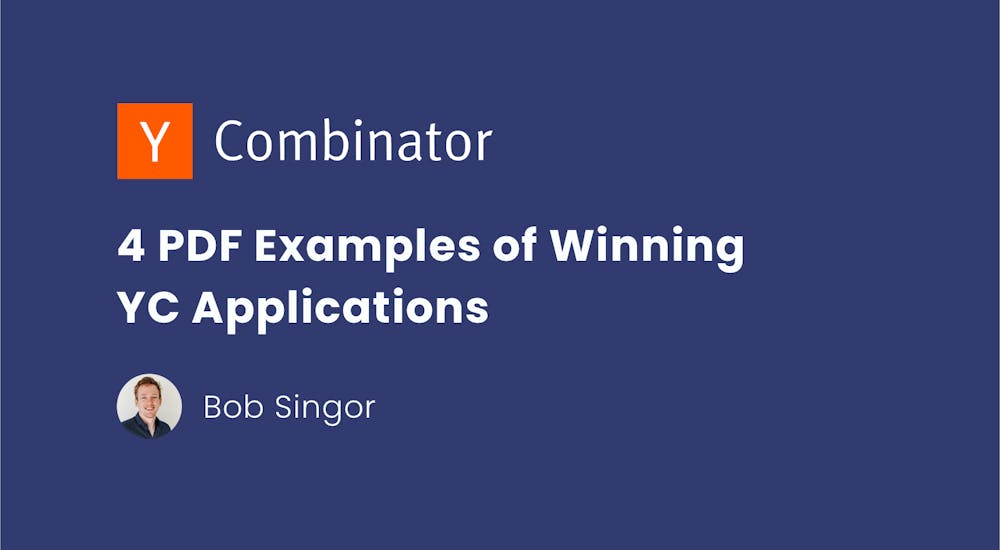 Y Combinator

4 PDF Examples of Winning YC Applications

Bob Singor